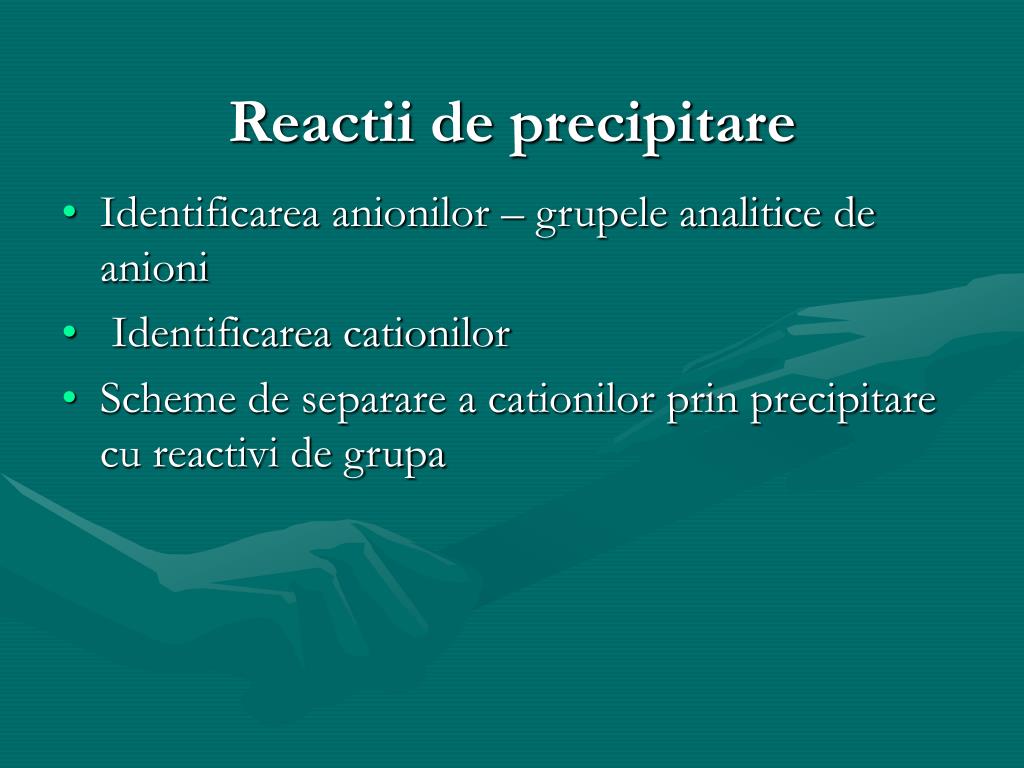 Reactii de precipitare

• Identificarea anionilor – grupele analitice de anioni
• Identificarea cationilor
• Scheme de separare a cationilor prin precipitare cu reactivi de grupa